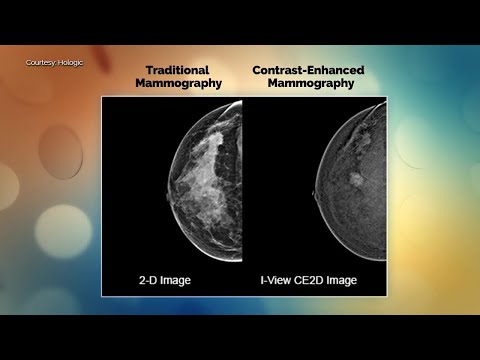 Courtesy: Hologic

Traditional Mammography

Contrast-Enhanced Mammography

2-D Image

I-View CE2D Image